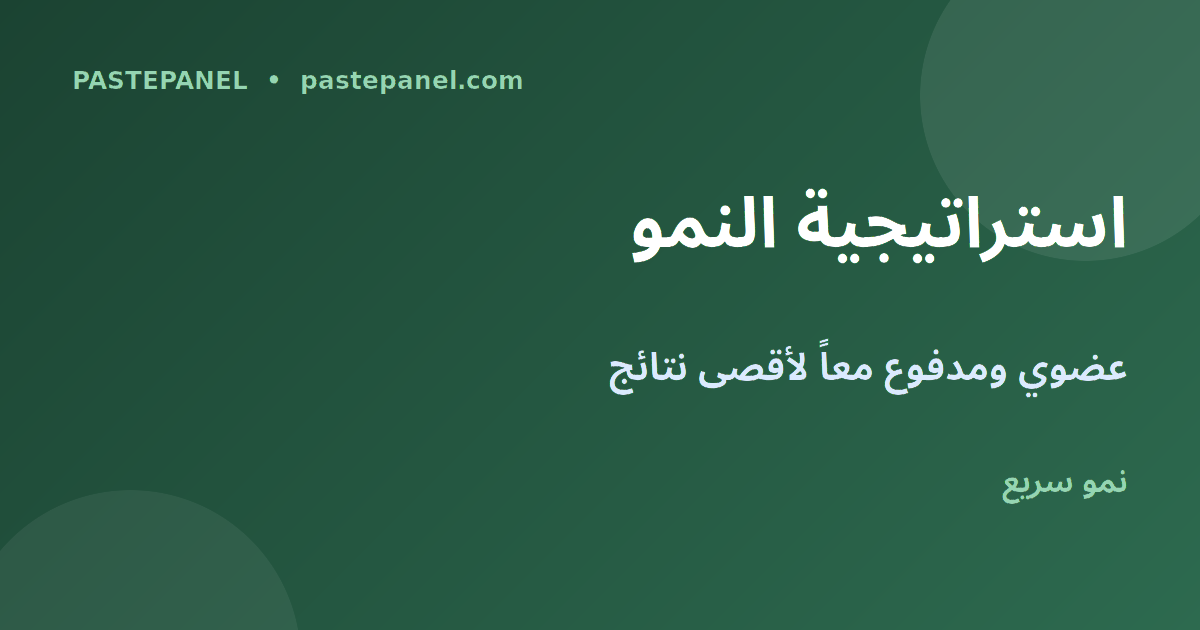 PASTEPANEL • pastepanel.com

استراتيجية النمو

عضوي ومدفوع معاً لأقصى نتائج

نمو سريع